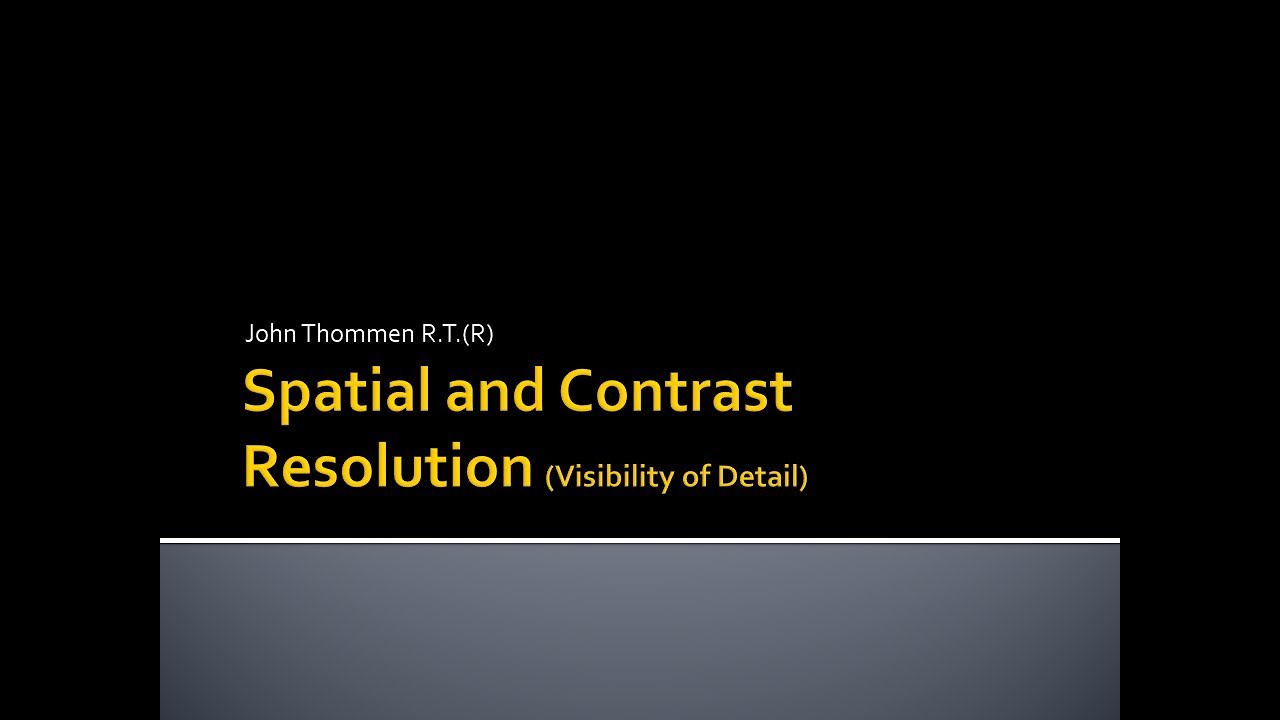 John Thommen R.T.(R)

Spatial and Contrast Resolution (Visibility of Detail)